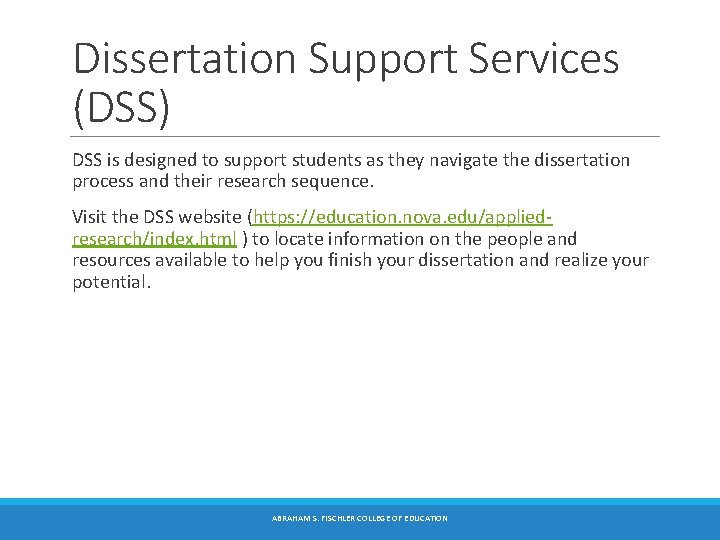 Dissertation Support Services (DSS)

DSS is designed to support students as they navigate the dissertation process and their research sequence.

Visit the DSS website (https://education.nova.edu/applied-research/index.html ) to locate information on the people and resources available to help you finish your dissertation and realize your potential.

ABRAHAM S. FISCHLER COLLEGE OF EDUCATION